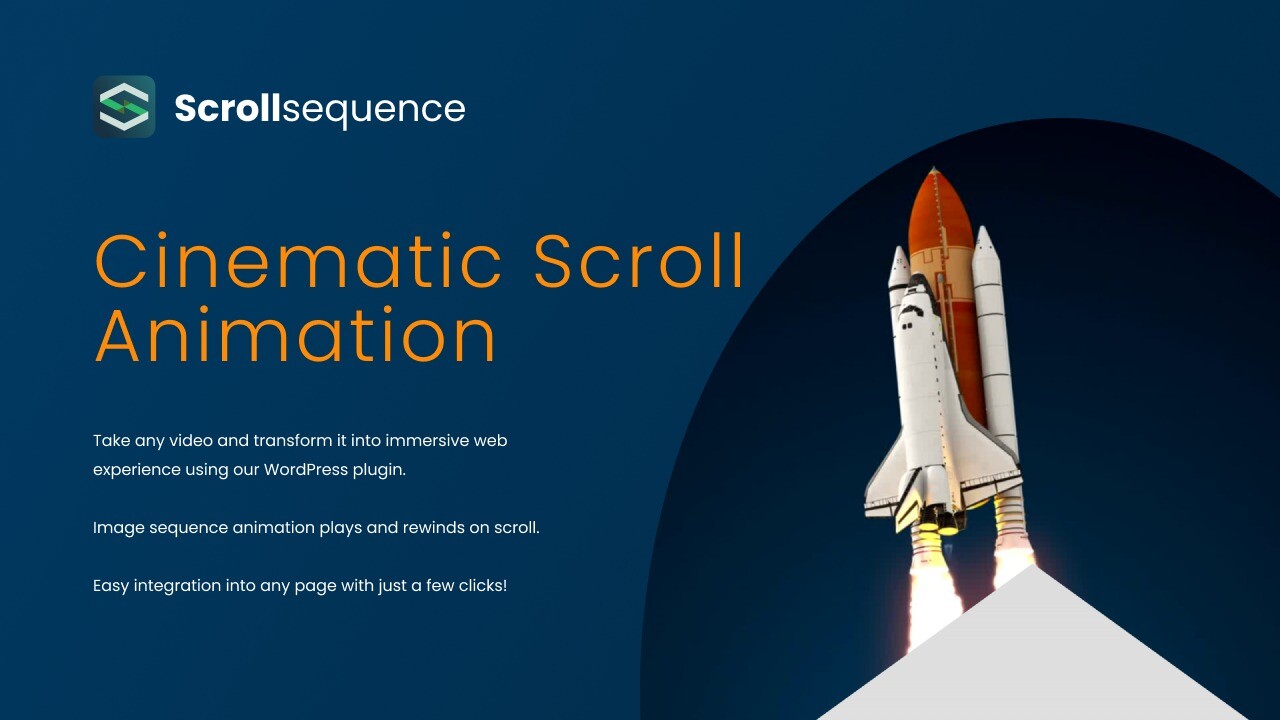 Scrollsequence

Cinematic Scroll Animation

Take any video and transform it into immersive web experience using our WordPress plugin.

Image sequence animation plays and rewinds on scroll.

Easy integration into any page with just a few clicks!